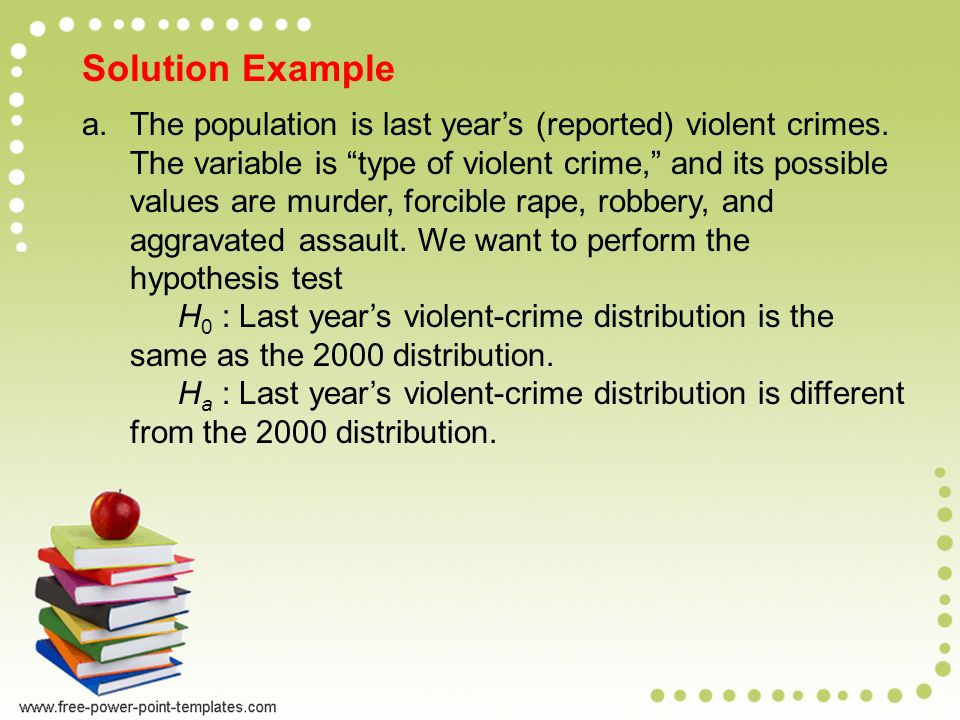 Solution Example

a. The population is last year’s (reported) violent crimes. The variable is “type of violent crime,” and its possible values are murder, forcible rape, robbery, and aggravated assault. We want to perform the hypothesis test

$H_0$ : Last year’s violent-crime distribution is the same as the 2000 distribution.

$H_a$ : Last year’s violent-crime distribution is different from the 2000 distribution.

www.free-power-point-templates.com